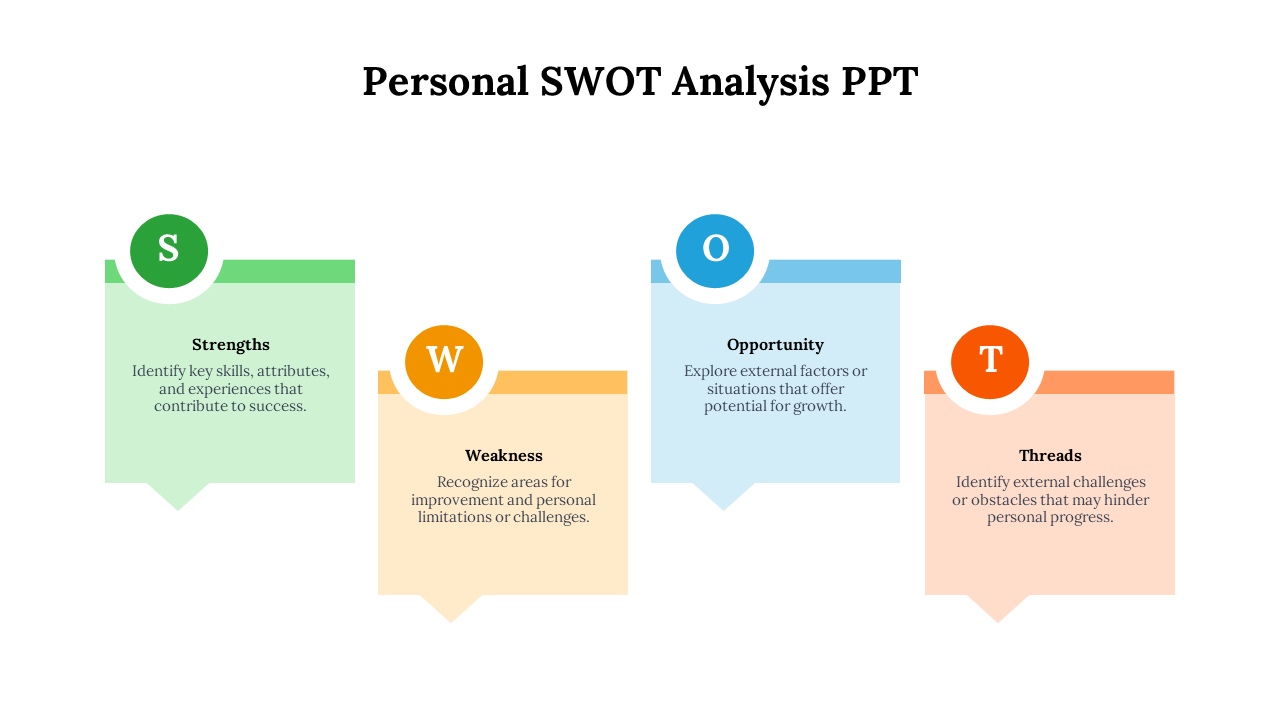 Personal SWOT Analysis PPT

S

Strengths

Identify key skills, attributes, and experiences that contribute to success.

W

Weakness

Recognize areas for improvement and personal limitations or challenges.

O

Opportunity

Explore external factors or situations that offer potential for growth.

T

Threads

Identify external challenges or obstacles that may hinder personal progress.